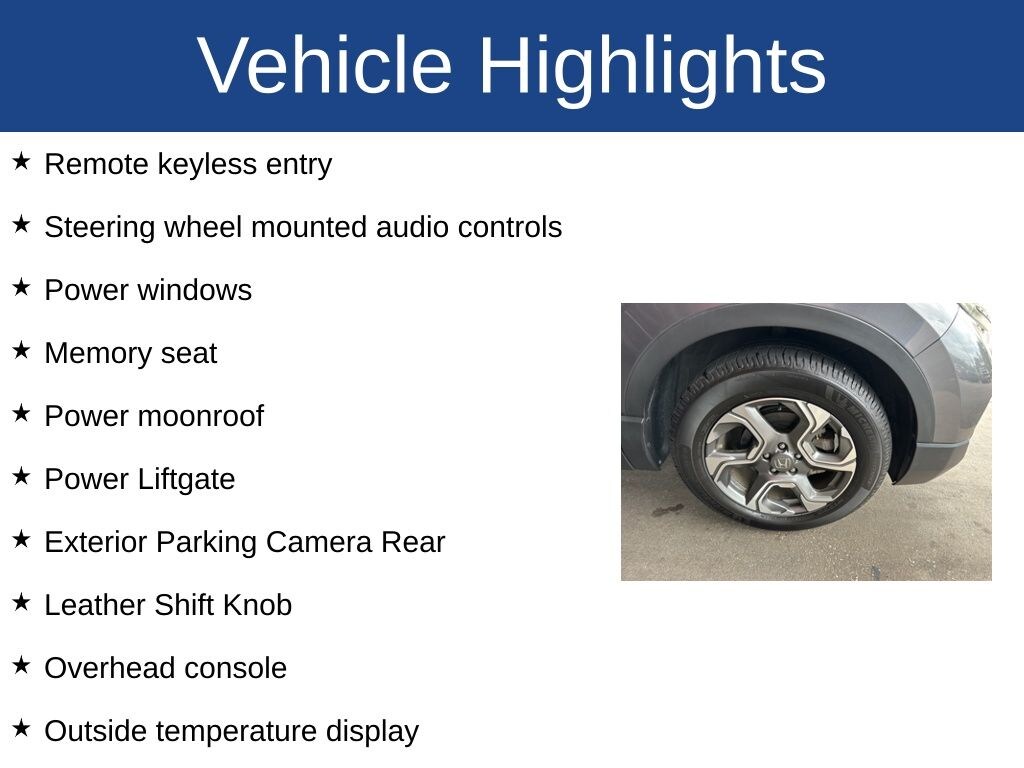 Vehicle Highlights

★ Remote keyless entry

★ Steering wheel mounted audio controls

★ Power windows

★ Memory seat

★ Power moonroof

★ Power Liftgate

★ Exterior Parking Camera Rear

★ Leather Shift Knob

★ Overhead console

★ Outside temperature display